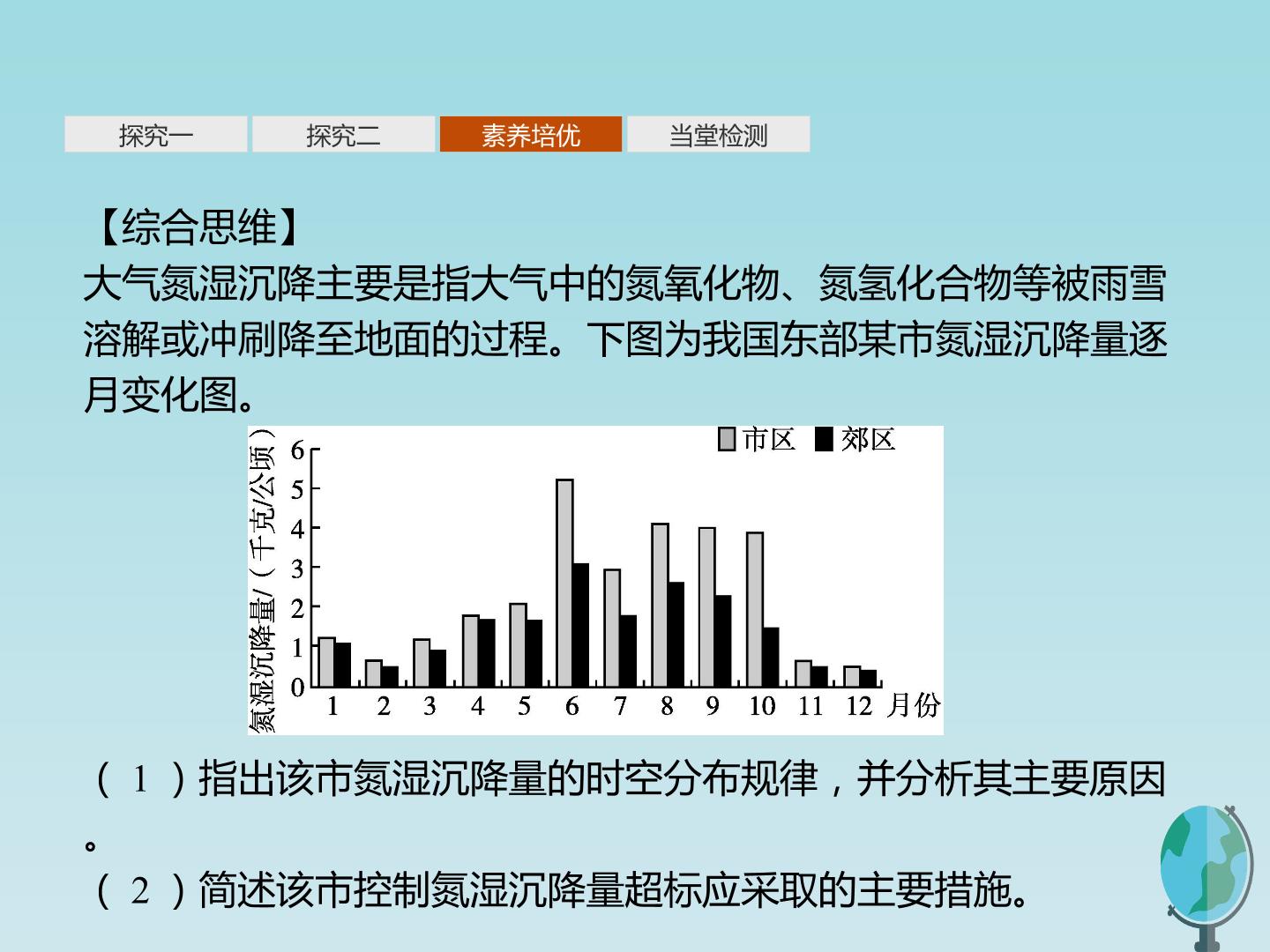 探究一 探究二 素养培优 当堂检测

【综合思维】
大气氮湿沉降主要是指大气中的氮氧化物、氮氢化合物等被雨雪溶解或冲刷降至地面的过程。下图为我国东部某市氮湿沉降量逐月变化图。

市区 郊区
氮湿沉降量/（千克/公顷）
6
5
4
3
2
1
0
1 2 3 4 5 6 7 8 9 10 11 12 月份

（1）指出该市氮湿沉降量的时空分布规律，并分析其主要原因。
（2）简述该市控制氮湿沉降量超标应采取的主要措施。